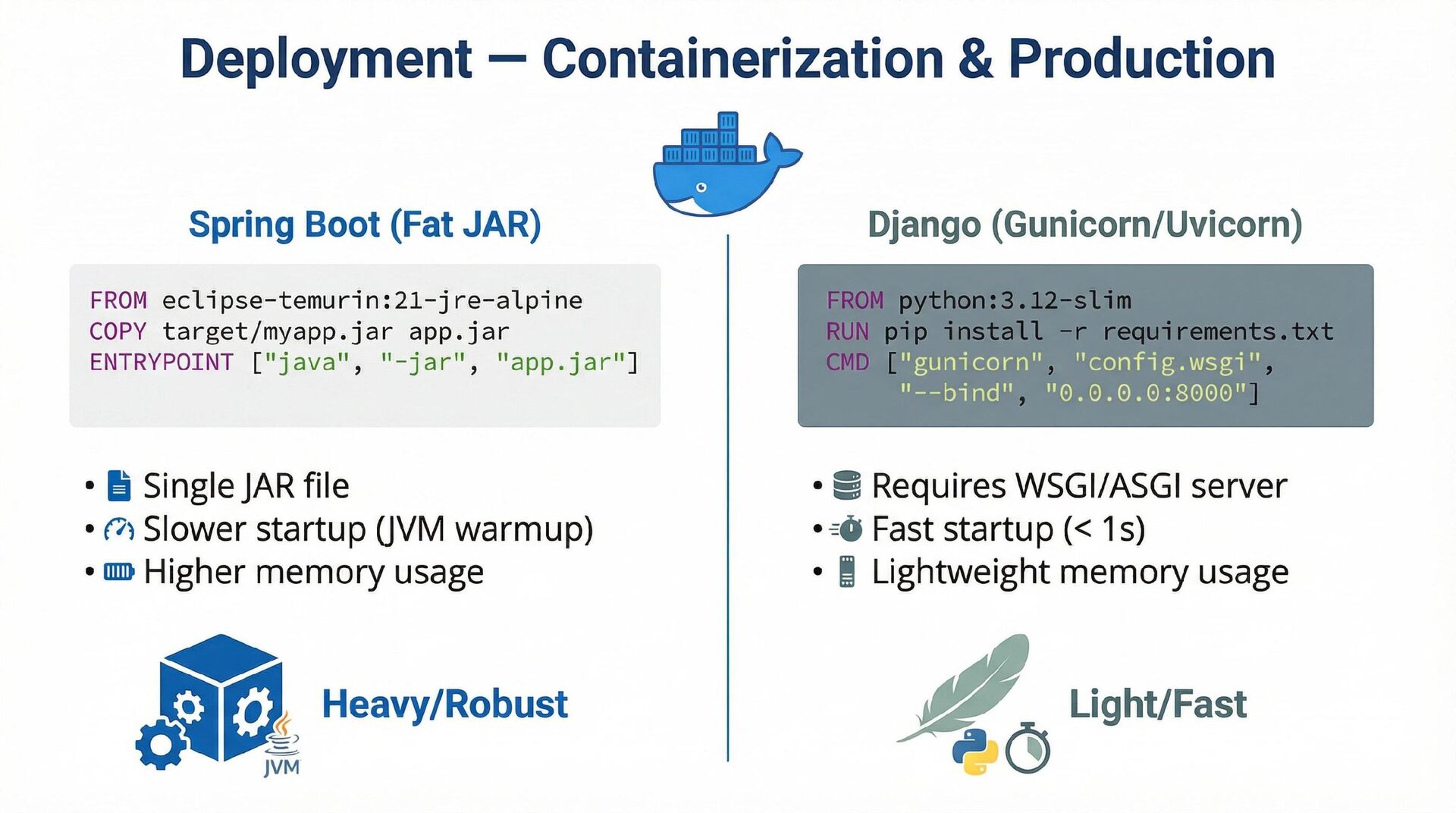 Deployment — Containerization & Production

Spring Boot (Fat JAR)

FROM eclipse-temurin:21-jre-alpine
COPY target/myapp.jar app.jar
ENTRYPOINT ["java", "-jar", "app.jar"]

• Single JAR file
• Slower startup (JVM warmup)
• Higher memory usage

JVM

Heavy/Robust

Django (Gunicorn/Uvicorn)

FROM python:3.12-slim
RUN pip install -r requirements.txt
CMD ["gunicorn", "config.wsgi",
 "--bind", "0.0.0.0:8000"]

• Requires WSGI/ASGI server
• Fast startup (< 1s)
• Lightweight memory usage

Light/Fast